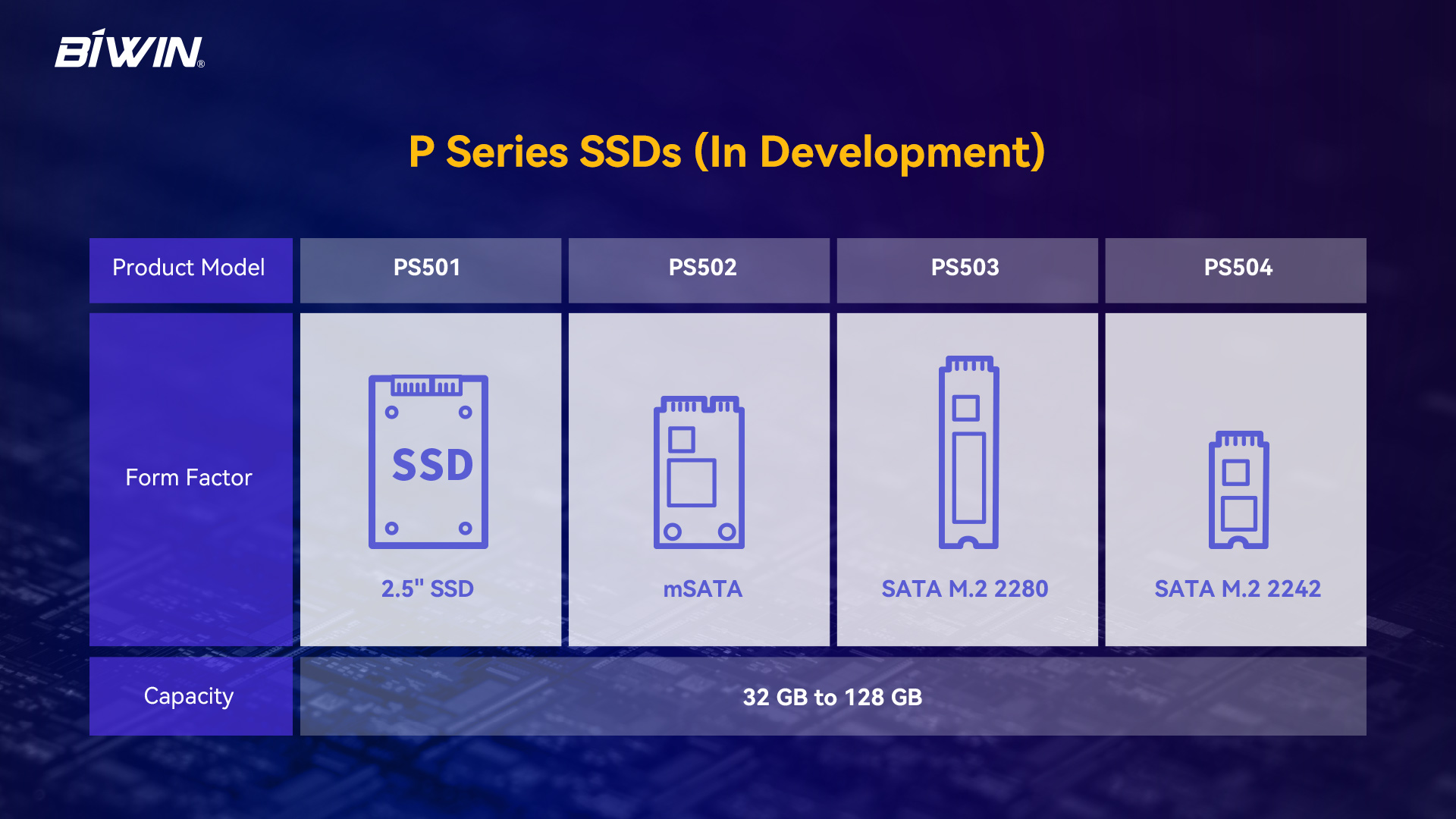 BIWIN®

P Series SSDs (In Development)

| Product Model | PS501 | PS502 | PS503 | PS504 |
|---|---|---|---|---|
| Form Factor | SSD 2.5" SSD | mSATA | SATA M.2 2280 | SATA M.2 2242 |
| Capacity | 32 GB to 128 GB | | | |